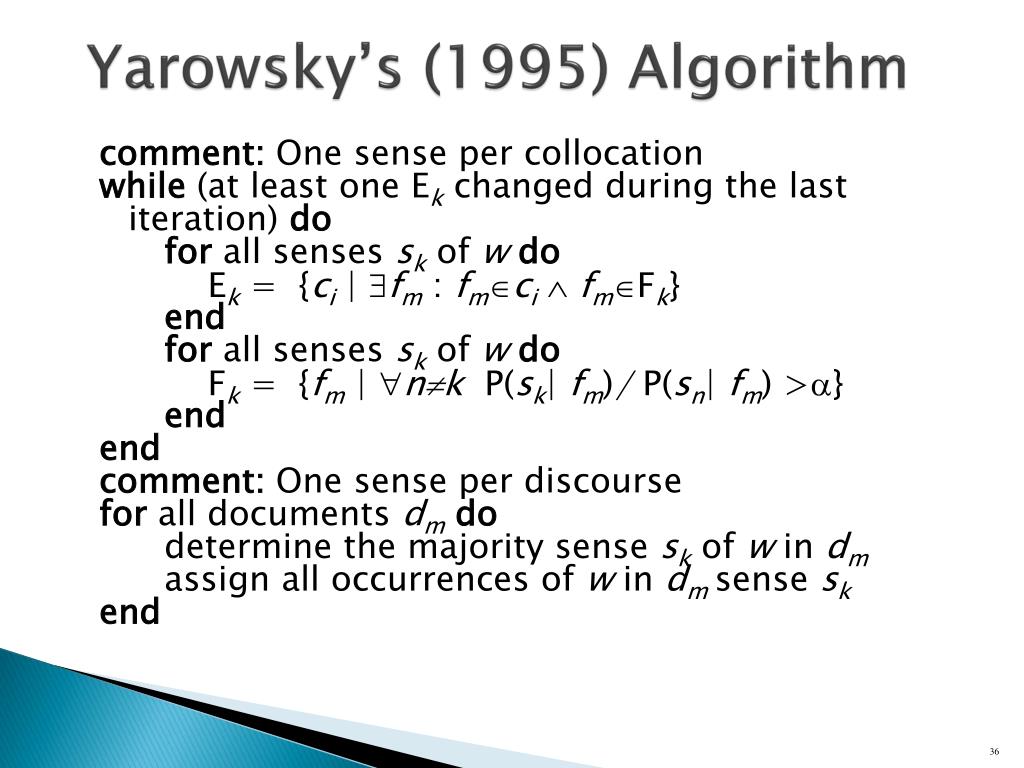 Yarowsky's (1995) Algorithm

comment: One sense per collocation
while (at least one $E_k$ changed during the last iteration) do
for all senses $s_k$ of $w$ do
$E_k = \{c_i \mid \exists f_m : f_m \in c_i \wedge f_m \in F_k\}$
end
for all senses $s_k$ of $w$ do
$F_k = \{f_m \mid \forall n \neq k \ P(s_k \mid f_m) / P(s_n \mid f_m) > \alpha\}$
end
end
comment: One sense per discourse
for all documents $d_m$ do
determine the majority sense $s_k$ of $w$ in $d_m$
assign all occurrences of $w$ in $d_m$ sense $s_k$
end

36